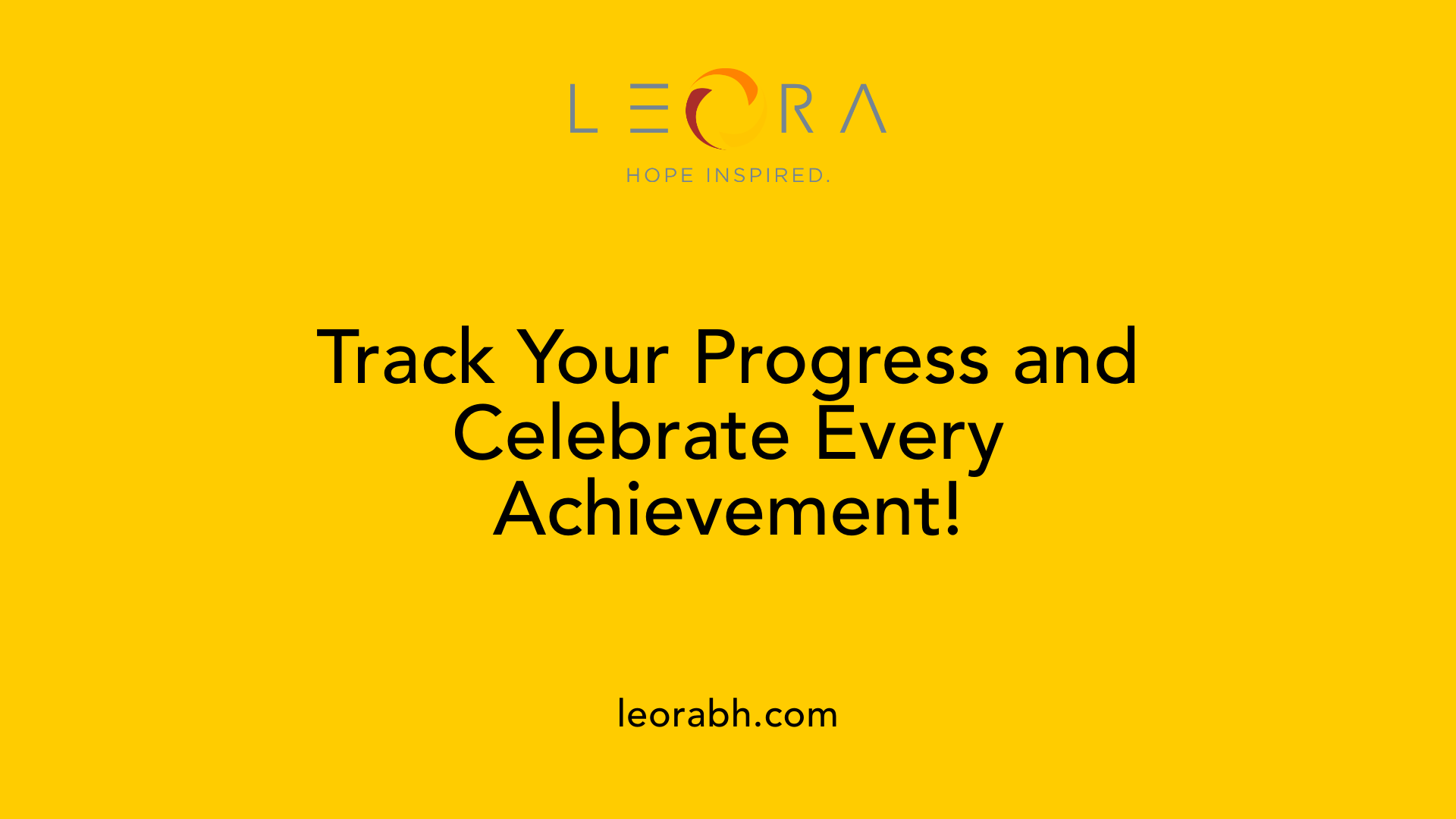 LEORA

HOPE INSPIRED.

Track Your Progress and Celebrate Every Achievement!

leorabh.com